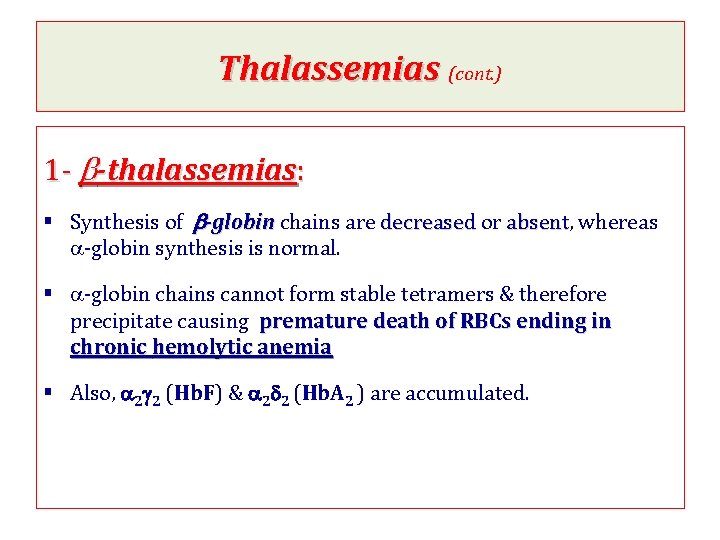 Thalassemias (cont.)

1- $\beta$-thalassemias:

▪ Synthesis of $\beta$-globin chains are decreased or absent, whereas $\alpha$-globin synthesis is normal.

▪ $\alpha$-globin chains cannot form stable tetramers & therefore precipitate causing premature death of RBCs ending in chronic hemolytic anemia

▪ Also, $\alpha_2\gamma_2$ (HbF) & $\alpha_2\delta_2$ (HbA$_2$) are accumulated.